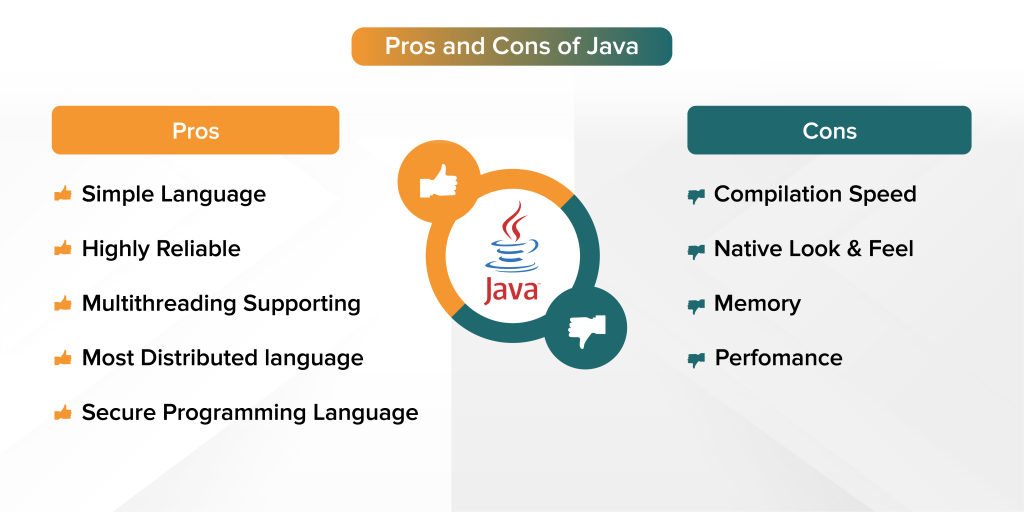 Pros and Cons of Java

Pros

Simple Language

Highly Reliable

Multithreading Supporting

Most Distributed language

Secure Programming Language

Java

Cons

Compilation Speed

Native Look & Feel

Memory

Perfomance